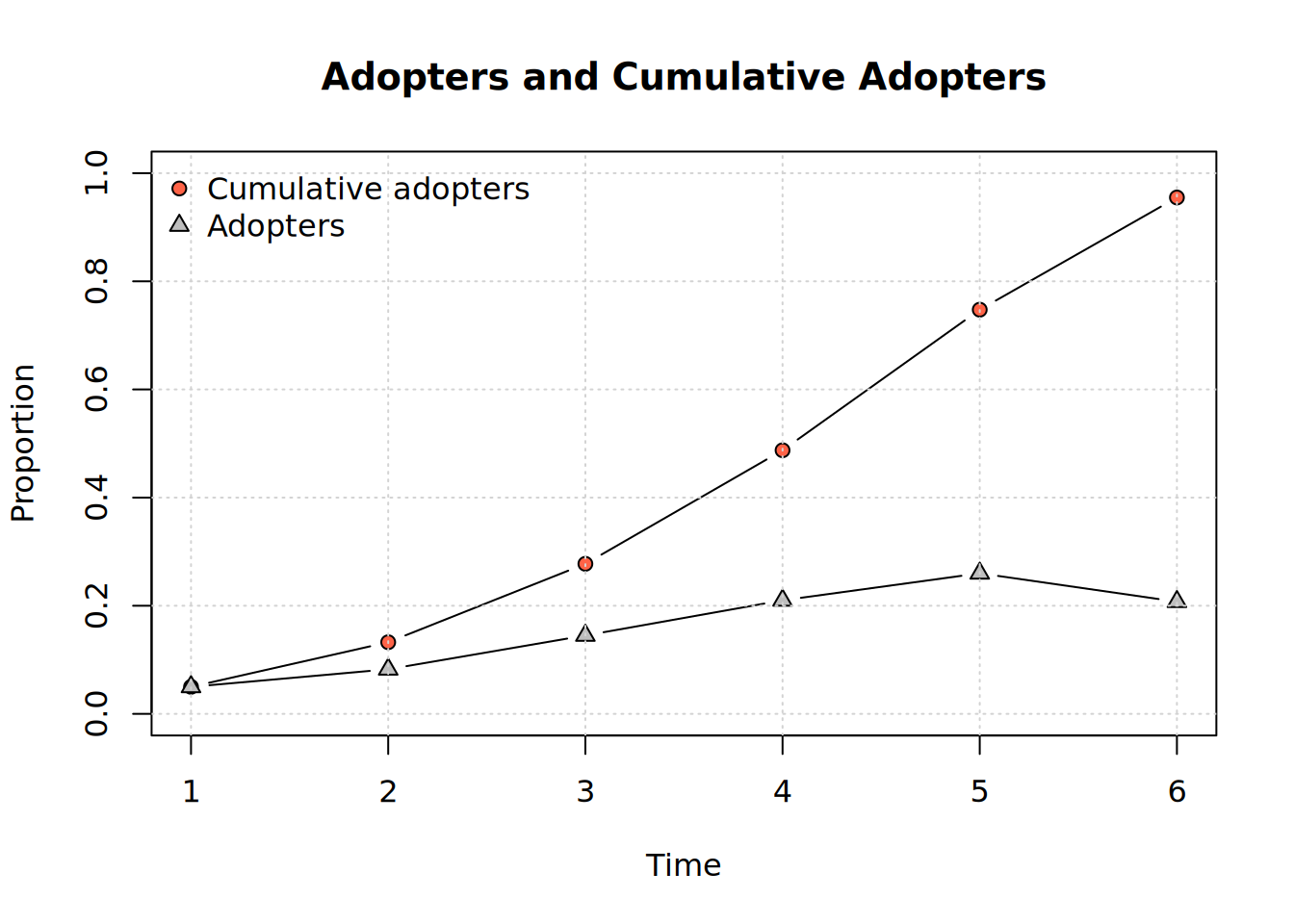 Adopters and Cumulative Adopters

Cumulative adopters
Adopters

Proportion

1.0
0.8
0.6
0.4
0.2
0.0

1
2
3
4
5
6

Time